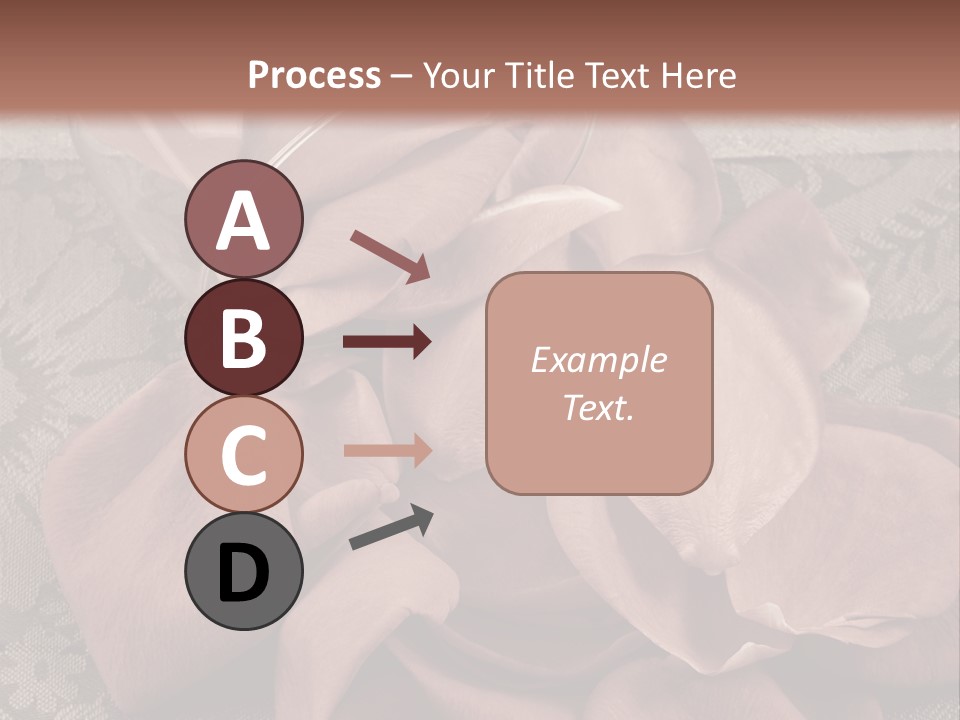 Process – Your Title Text Here

A

B

C

D

Example Text.